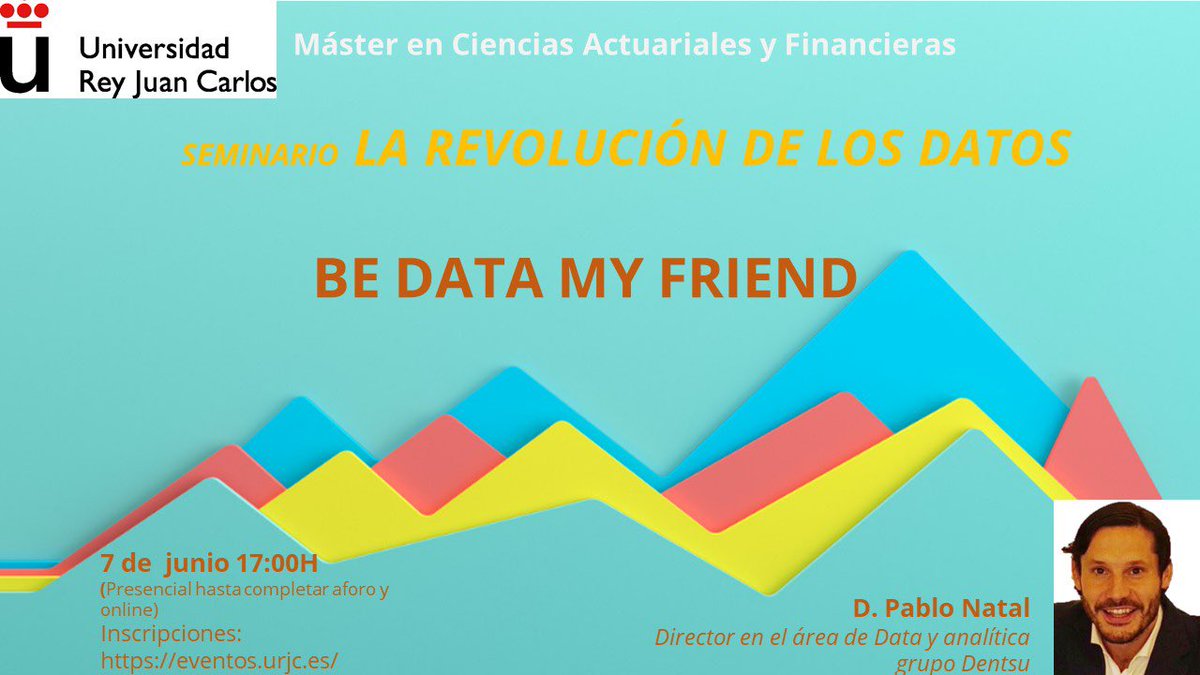 Universidad Rey Juan Carlos

Máster en Ciencias Actuariales y Financieras

SEMINARIO LA REVOLUCIÓN DE LOS DATOS

BE DATA MY FRIEND

7 de junio 17:00H
(Presencial hasta completar aforo y online)
Inscripciones:
https://eventos.urjc.es/

D. Pablo Natal
Director en el área de Data y analítica
grupo Dentsu